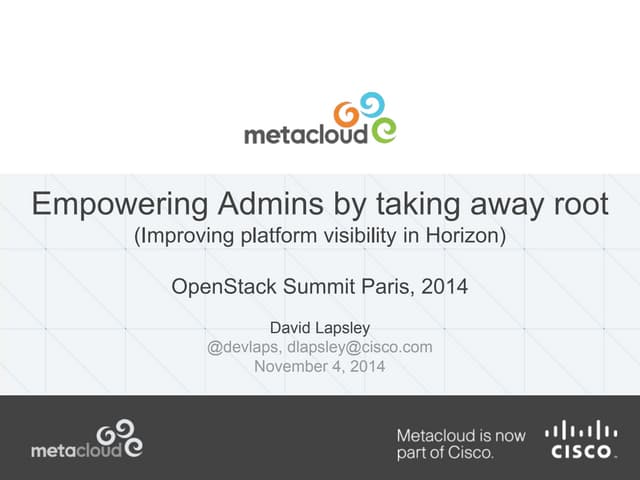 metacloud

Empowering Admins by taking away root
(Improving platform visibility in Horizon)

OpenStack Summit Paris, 2014

David Lapsley
@devlaps, dlapsley@cisco.com
November 4, 2014

metacloud

Metacloud is now part of Cisco.

CISCO